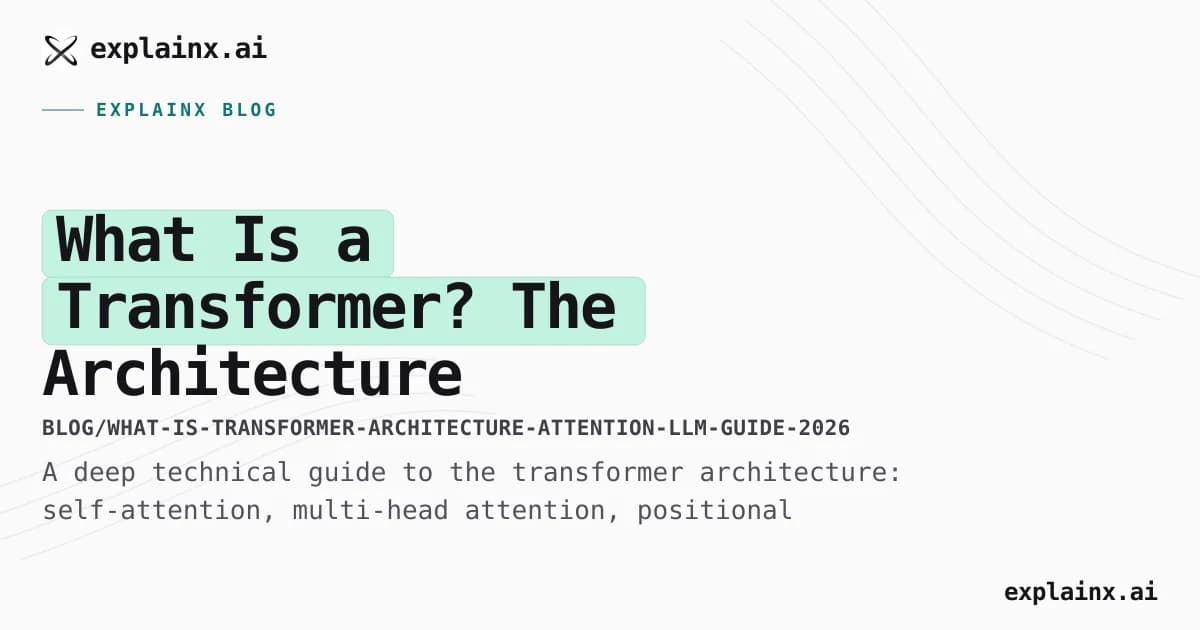 explainx.ai

EXPLAINX BLOG

What Is a Transformer? The Architecture

BLOG/WHAT-IS-TRANSFORMER-ARCHITECTURE-ATTENTION-LLM-GUIDE-2026

A deep technical guide to the transformer architecture: self-attention, multi-head attention, positional

explainx.ai